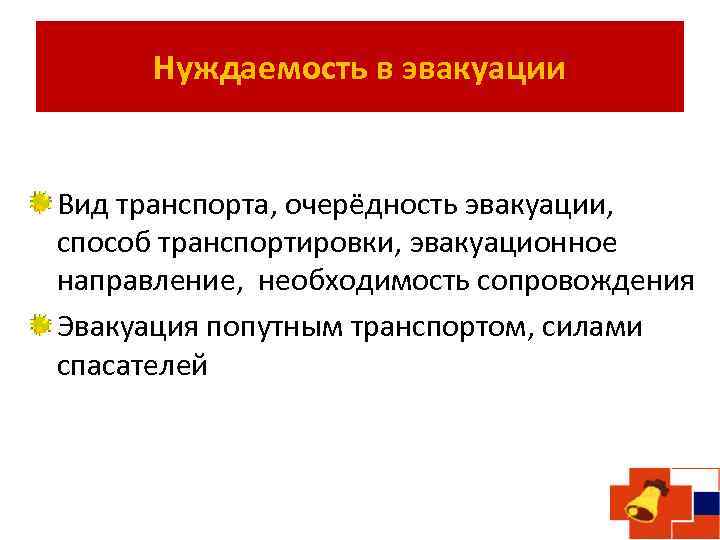 Нуждаемость в эвакуации

Вид транспорта, очерёдность эвакуации, способ транспортировки, эвакуационное направление, необходимость сопровождения

Эвакуация попутным транспортом, силами спасателей